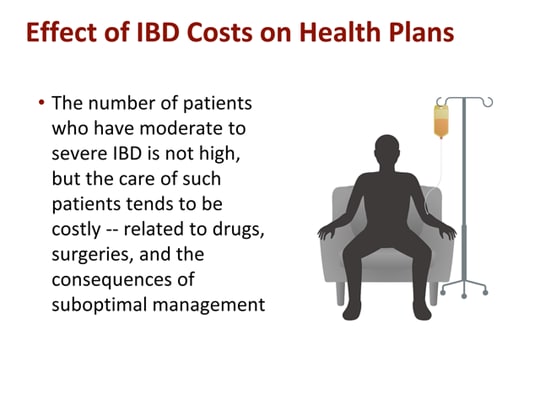 Effect of IBD Costs on Health Plans

• The number of patients who have moderate to severe IBD is not high, but the care of such patients tends to be costly -- related to drugs, surgeries, and the consequences of suboptimal management